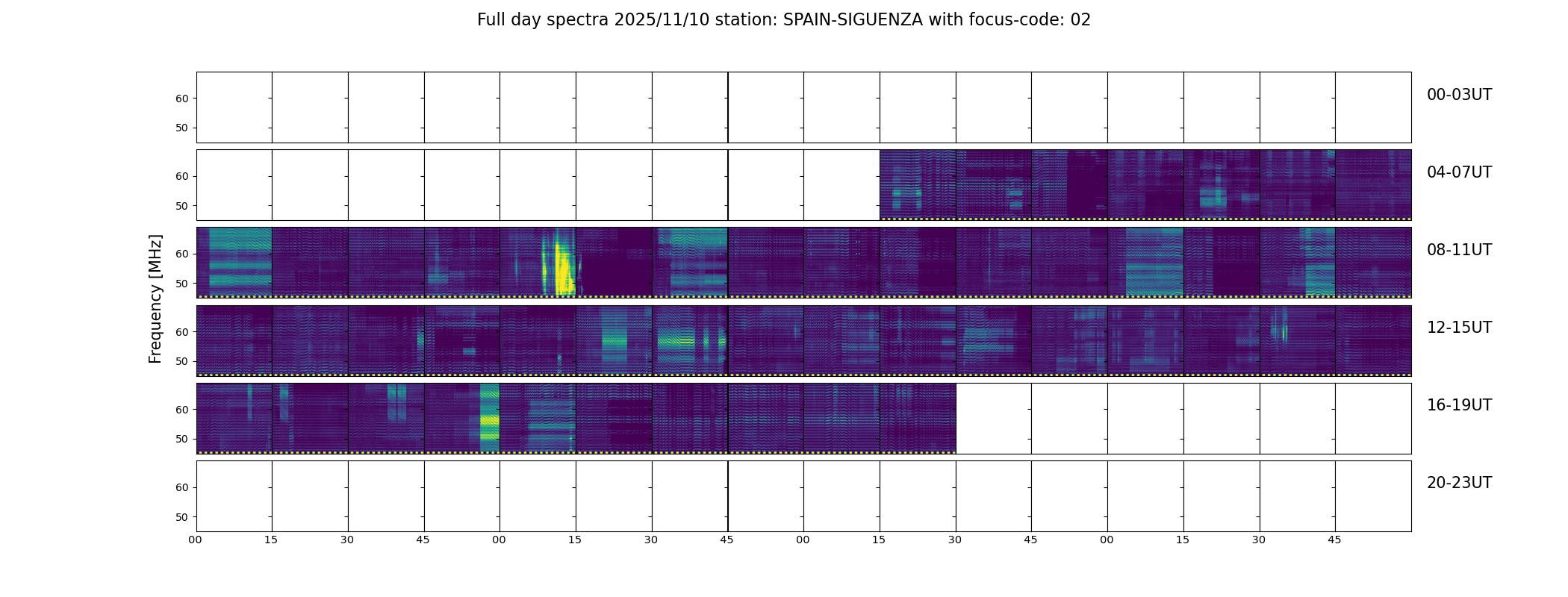 Full day spectra 2025/11/10 station: SPAIN-SIGUENZA with focus-code: 02

Frequency [MHz]

60
50
00-03UT

60
50
04-07UT

60
50
08-11UT

60
50
12-15UT

60
50
16-19UT

60
50
20-23UT

00 15 30 45 00 15 30 45 00 15 30 45 00 15 30 45